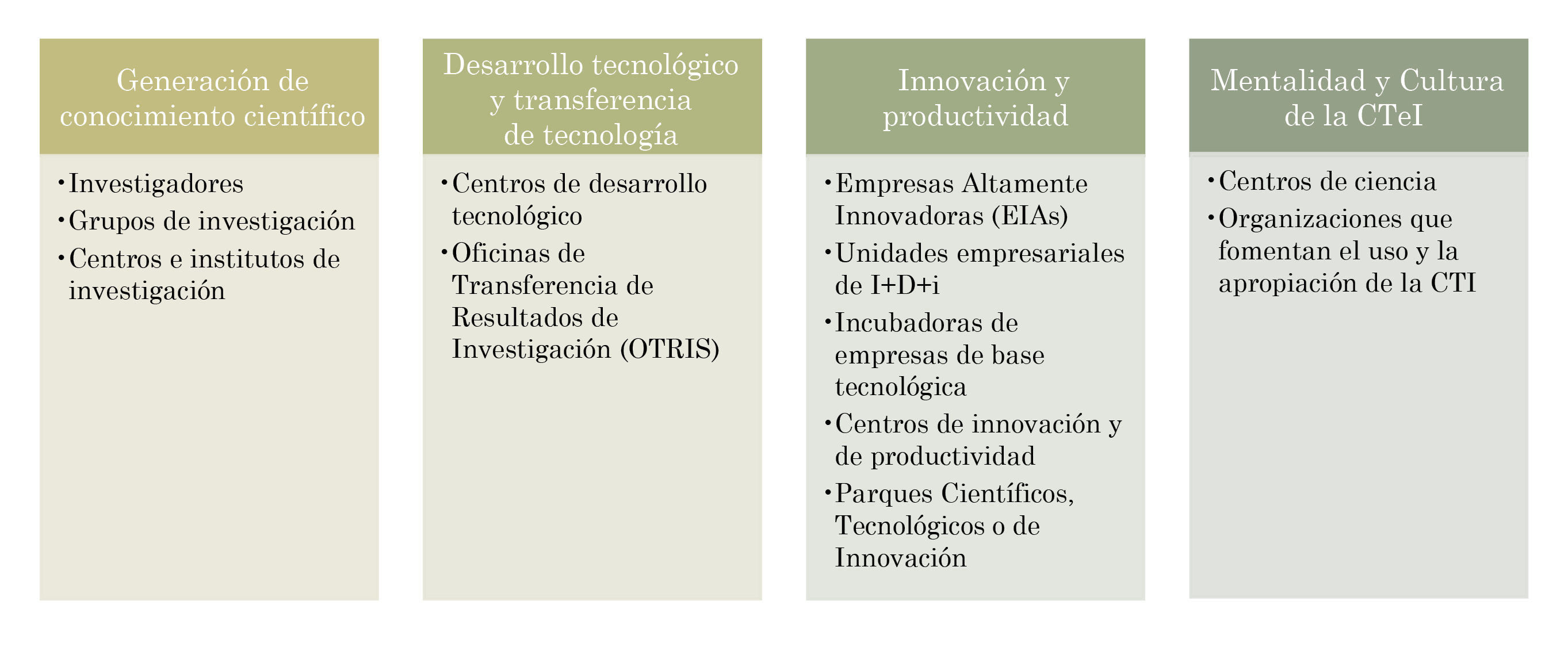 Generación de conocimiento científico

• Investigadores
• Grupos de investigación
• Centros e institutos de investigación

Desarrollo tecnológico y transferencia de tecnología

• Centros de desarrollo tecnológico
• Oficinas de Transferencia de Resultados de Investigación (OTRIS)

Innovación y productividad

• Empresas Altamente Innovadoras (EIAs)
• Unidades empresariales de I+D+i
• Incubadoras de empresas de base tecnológica
• Centros de innovación y de productividad
• Parques Científicos, Tecnológicos o de Innovación

Mentalidad y Cultura de la CTeI

• Centros de ciencia
• Organizaciones que fomentan el uso y la apropiación de la CTI